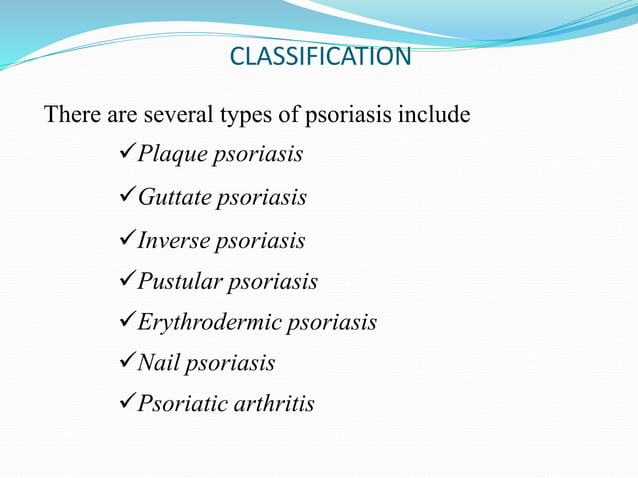 CLASSIFICATION

There are several types of psoriasis include

✓Plaque psoriasis
✓Guttate psoriasis
✓Inverse psoriasis
✓Pustular psoriasis
✓Erythrodermic psoriasis
✓Nail psoriasis
✓Psoriatic arthritis